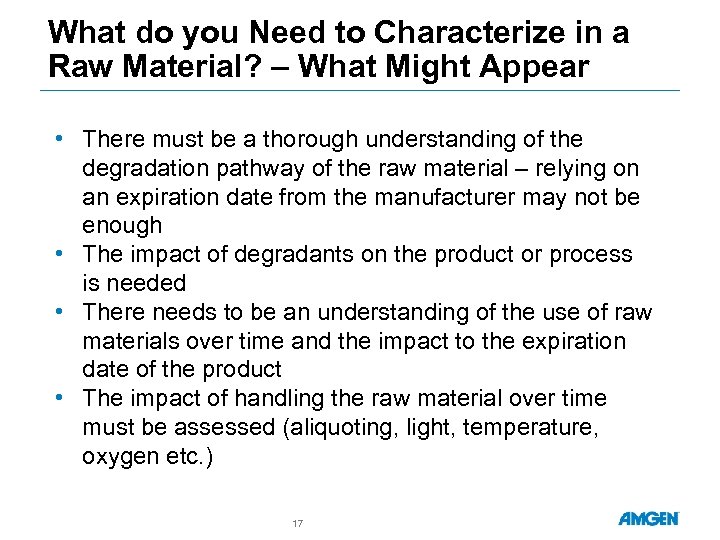 What do you Need to Characterize in a Raw Material? – What Might Appear

• There must be a thorough understanding of the degradation pathway of the raw material – relying on an expiration date from the manufacturer may not be enough
• The impact of degradants on the product or process is needed
• There needs to be an understanding of the use of raw materials over time and the impact to the expiration date of the product
• The impact of handling the raw material over time must be assessed (aliquoting, light, temperature, oxygen etc.)

17

AMGEN